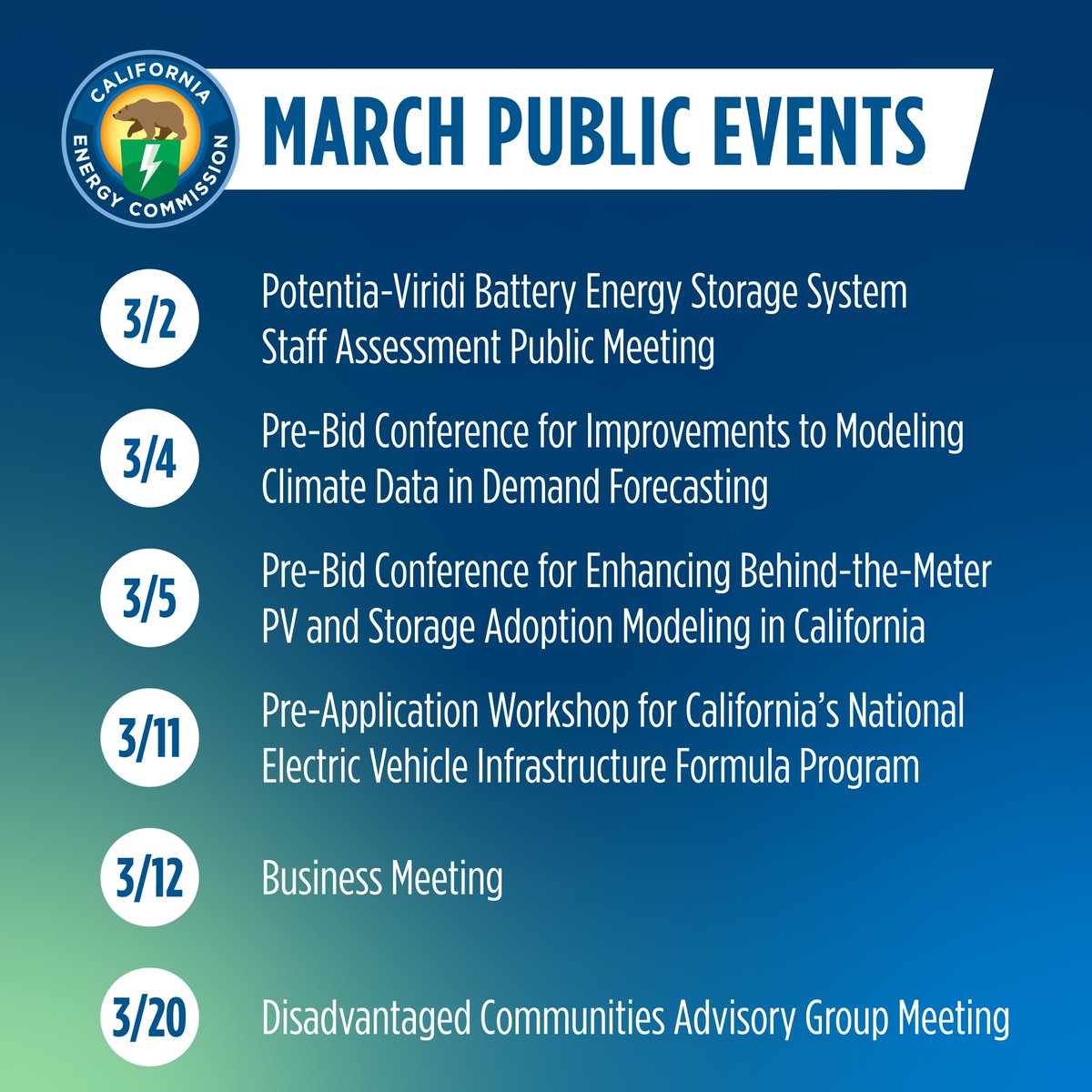 CALIFORNIA ENERGY COMMISSION

MARCH PUBLIC EVENTS

3/2 Potentia-Viridi Battery Energy Storage System Staff Assessment Public Meeting

3/4 Pre-Bid Conference for Improvements to Modeling Climate Data in Demand Forecasting

3/5 Pre-Bid Conference for Enhancing Behind-the-Meter PV and Storage Adoption Modeling in California

3/11 Pre-Application Workshop for California's National Electric Vehicle Infrastructure Formula Program

3/12 Business Meeting

3/20 Disadvantaged Communities Advisory Group Meeting